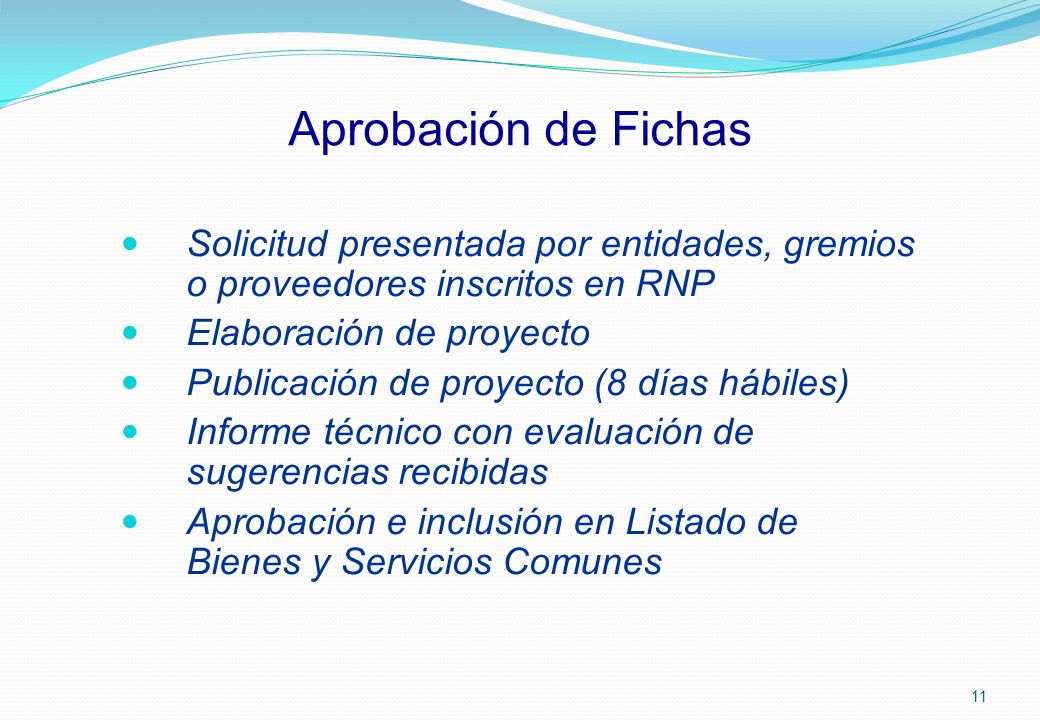 Aprobación de Fichas

- Solicitud presentada por entidades, gremios o proveedores inscritos en RNP
- Elaboración de proyecto
- Publicación de proyecto (8 días hábiles)
- Informe técnico con evaluación de sugerencias recibidas
- Aprobación e inclusión en Listado de Bienes y Servicios Comunes

11